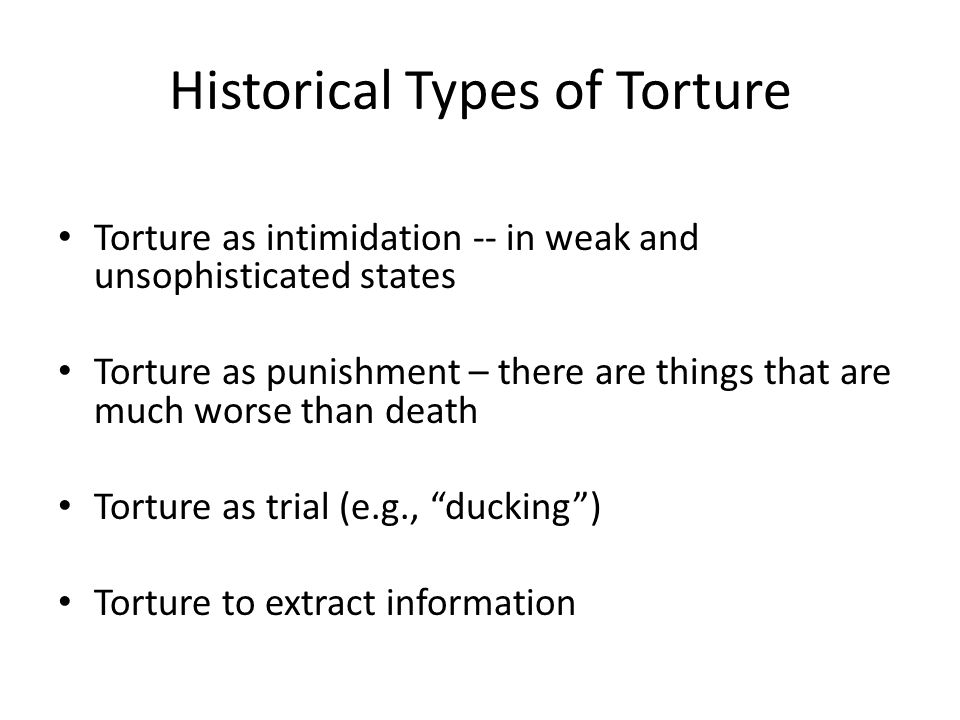 Historical Types of Torture

• Torture as intimidation -- in weak and unsophisticated states

• Torture as punishment – there are things that are much worse than death

• Torture as trial (e.g., “ducking”)

• Torture to extract information